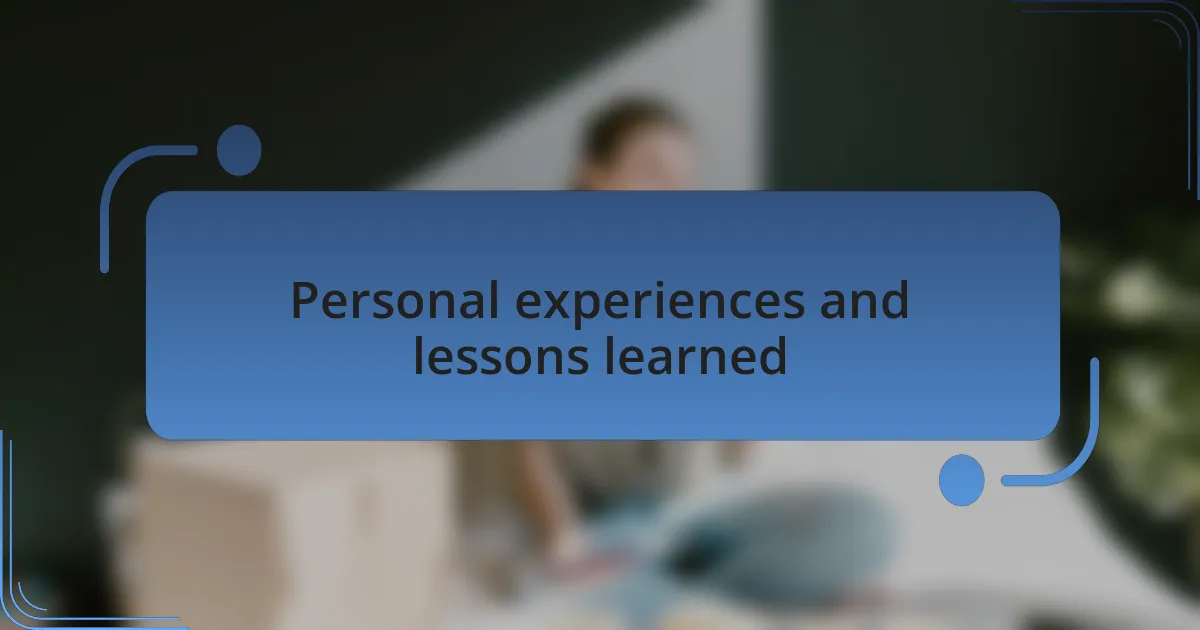 Personal experiences and lessons learned